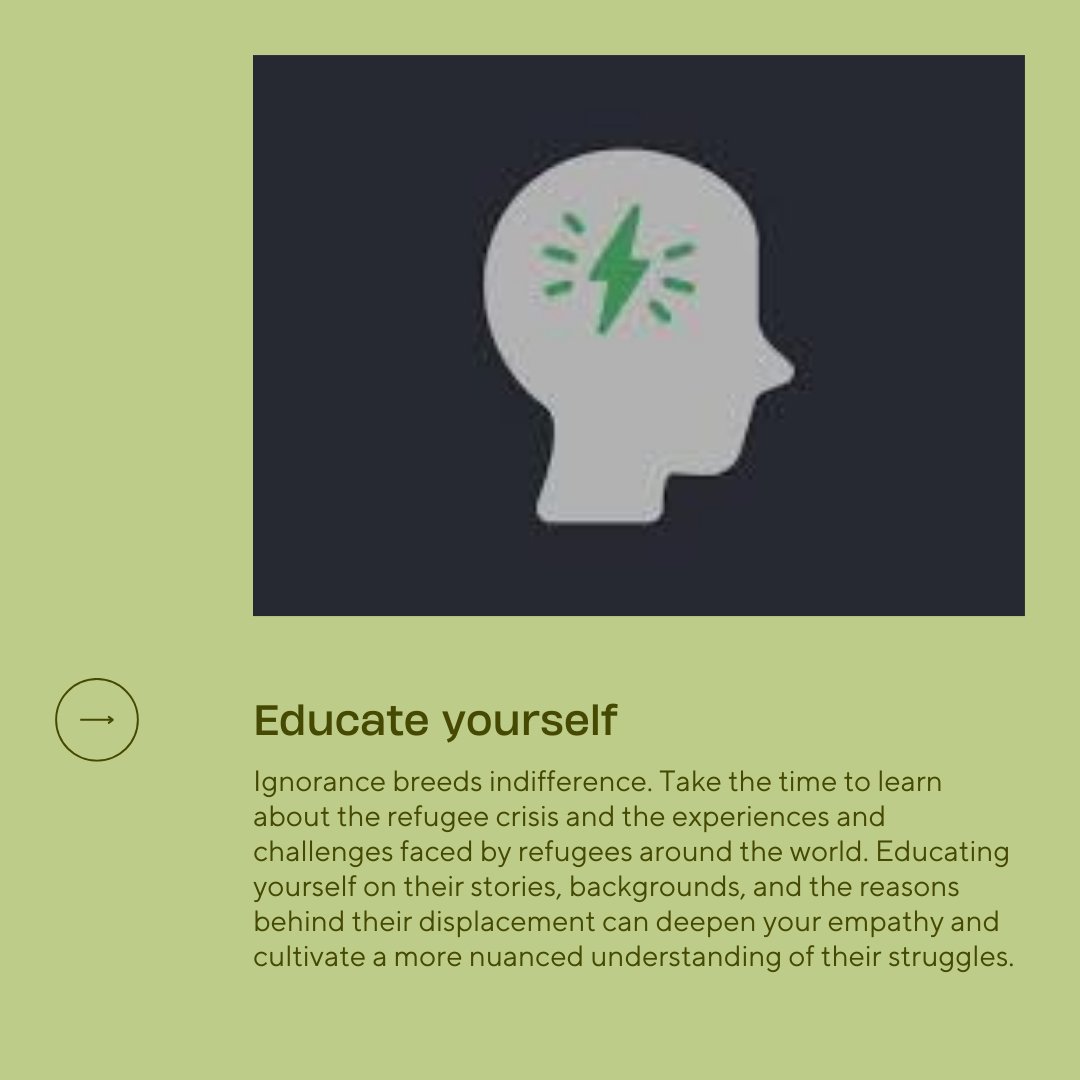 Educate yourself

Ignorance breeds indifference. Take the time to learn about the refugee crisis and the experiences and challenges faced by refugees around the world. Educating yourself on their stories, backgrounds, and the reasons behind their displacement can deepen your empathy and cultivate a more nuanced understanding of their struggles.